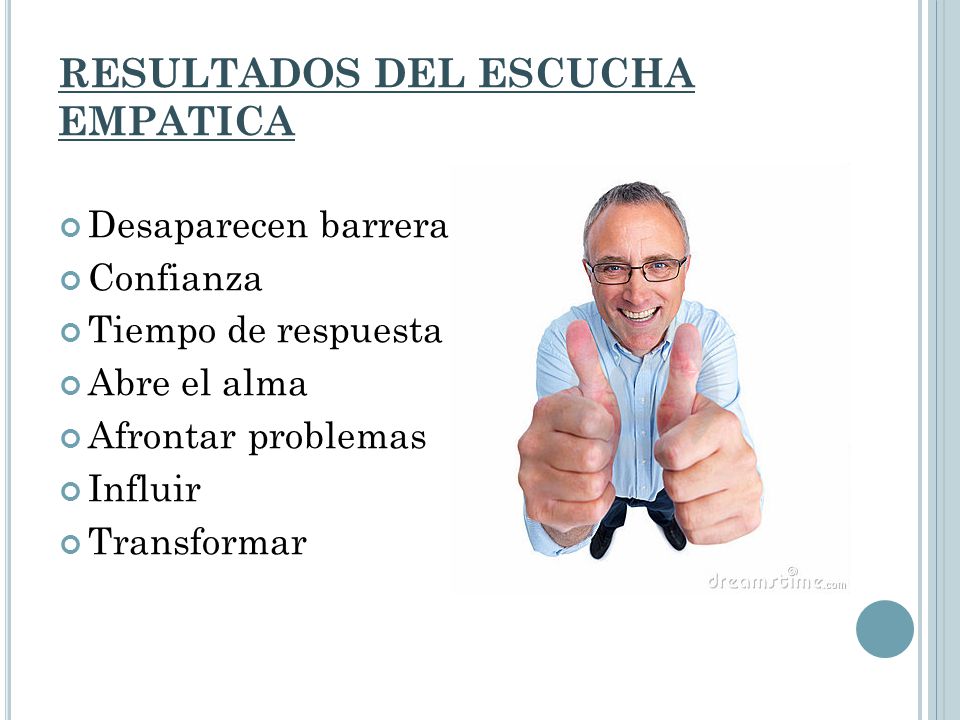 RESULTADOS DEL ESCUCHA EMPATICA

Desaparecen barrera
Confianza
Tiempo de respuesta
Abre el alma
Afrontar problemas
Influir
Transformar

dreamstime.com